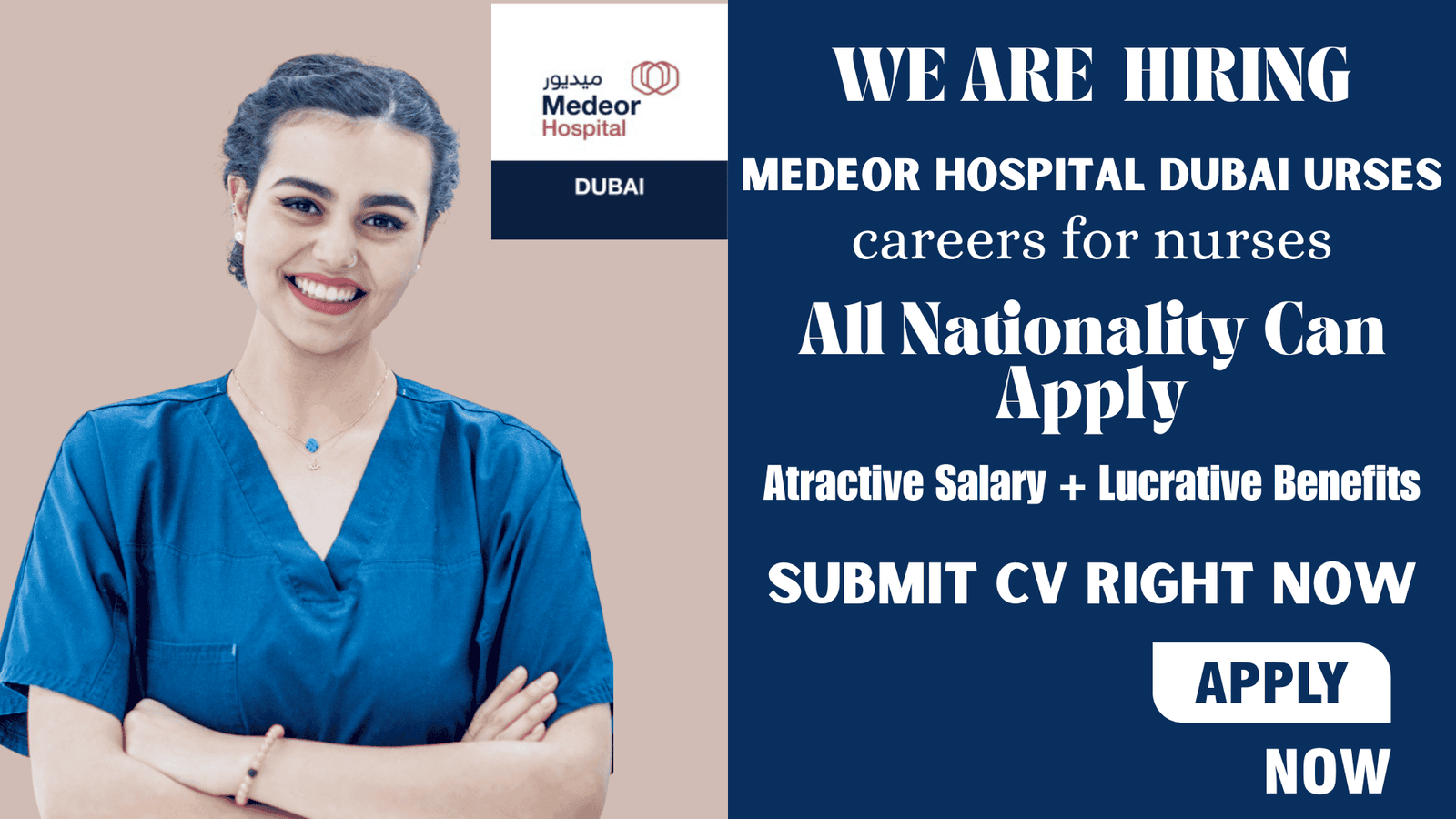 ميديور
Medeor
Hospital

DUBAI

WE ARE HIRING

MEDEOR HOSPITAL DUBAI URSES

careers for nurses

All Nationality Can Apply

Atractive Salary + Lucrative Benefits

SUBMIT CV RIGHT NOW

APPLY

NOW